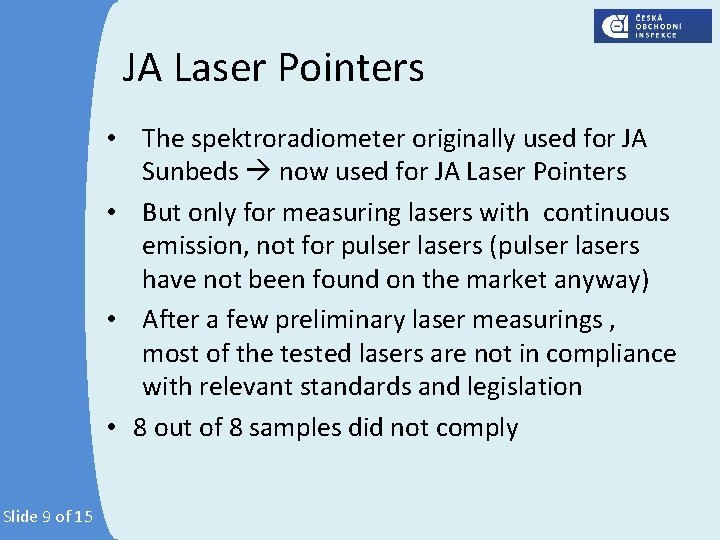 ČESKÁ OBCHODNÍ INSPEKCE

JA Laser Pointers

• The spektroradiometer originally used for JA Sunbeds → now used for JA Laser Pointers

• But only for measuring lasers with continuous emission, not for pulser lasers (pulser lasers have not been found on the market anyway)

• After a few preliminary laser measurings , most of the tested lasers are not in compliance with relevant standards and legislation

• 8 out of 8 samples did not comply

Slide 9 of 15